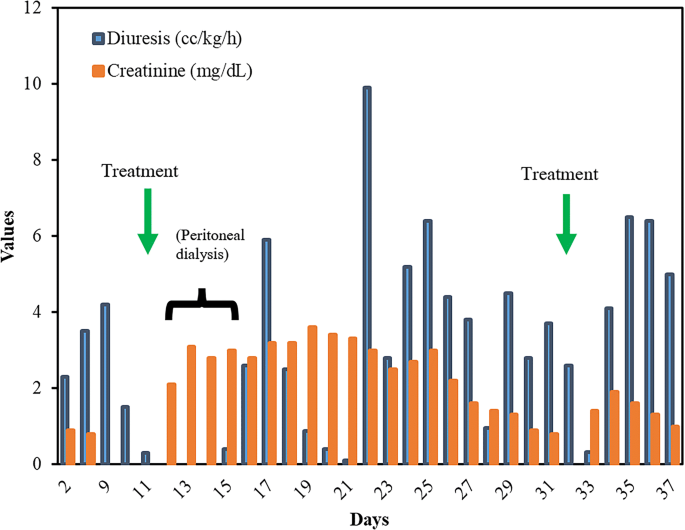 12
10
8
6
4
2
0

Values

Diuresis (cc/kg/h)
Creatinine (mg/dL)

Treatment

(Peritoneal dialysis)

Treatment

2
9
11
13
15
17
19
21
23
25
27
29
31
33
35
37

Days